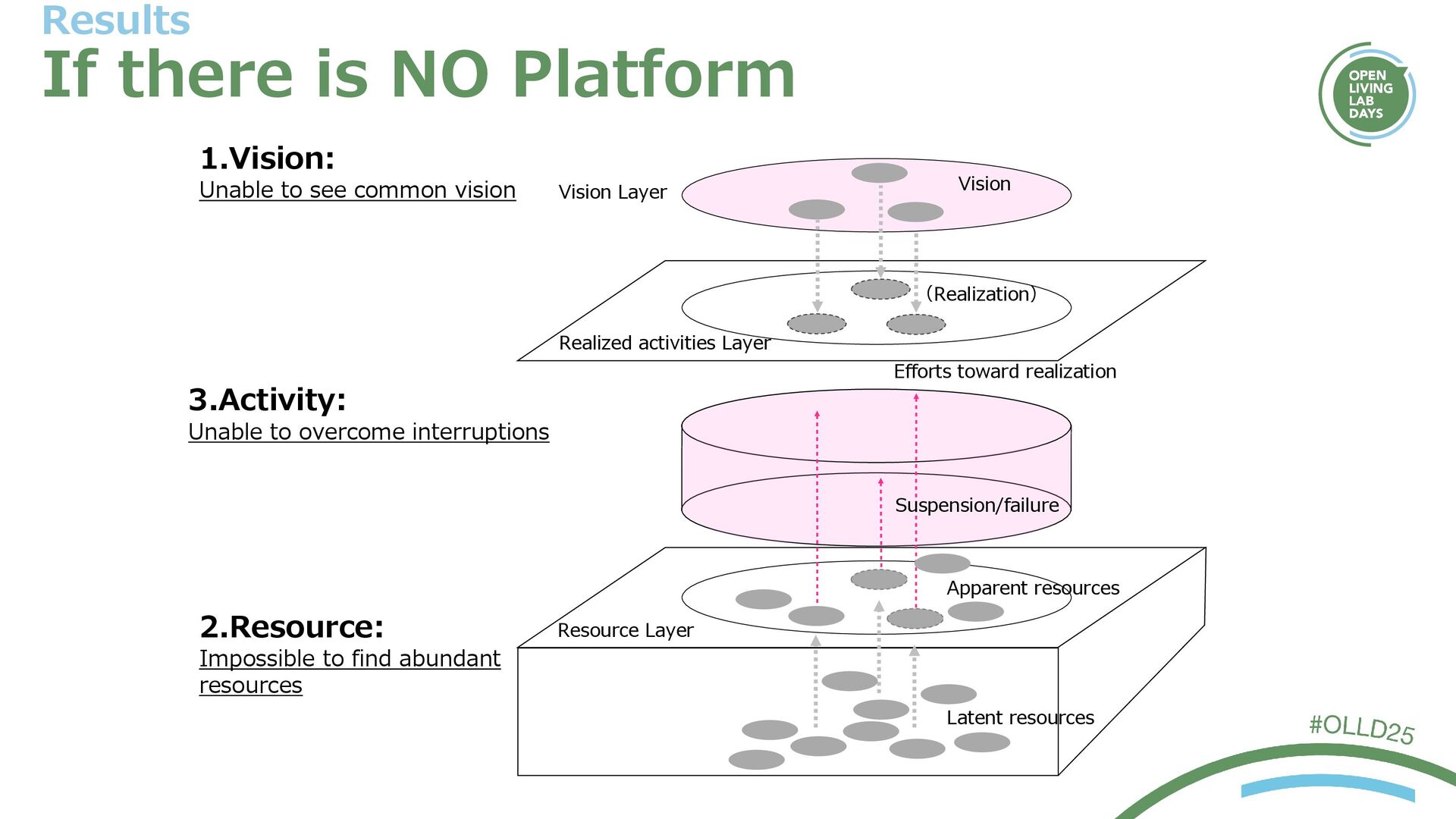 Results

If there is NO Platform

OPEN LIVING LAB DAYS

1.Vision:
Unable to see common vision

Vision Layer

Vision

(Realization)

Realized activities Layer

Efforts toward realization

3.Activity:
Unable to overcome interruptions

Suspension/failure

Apparent resources

Resource Layer

2.Resource:
Impossible to find abundant resources

Latent resources

#OLLD25